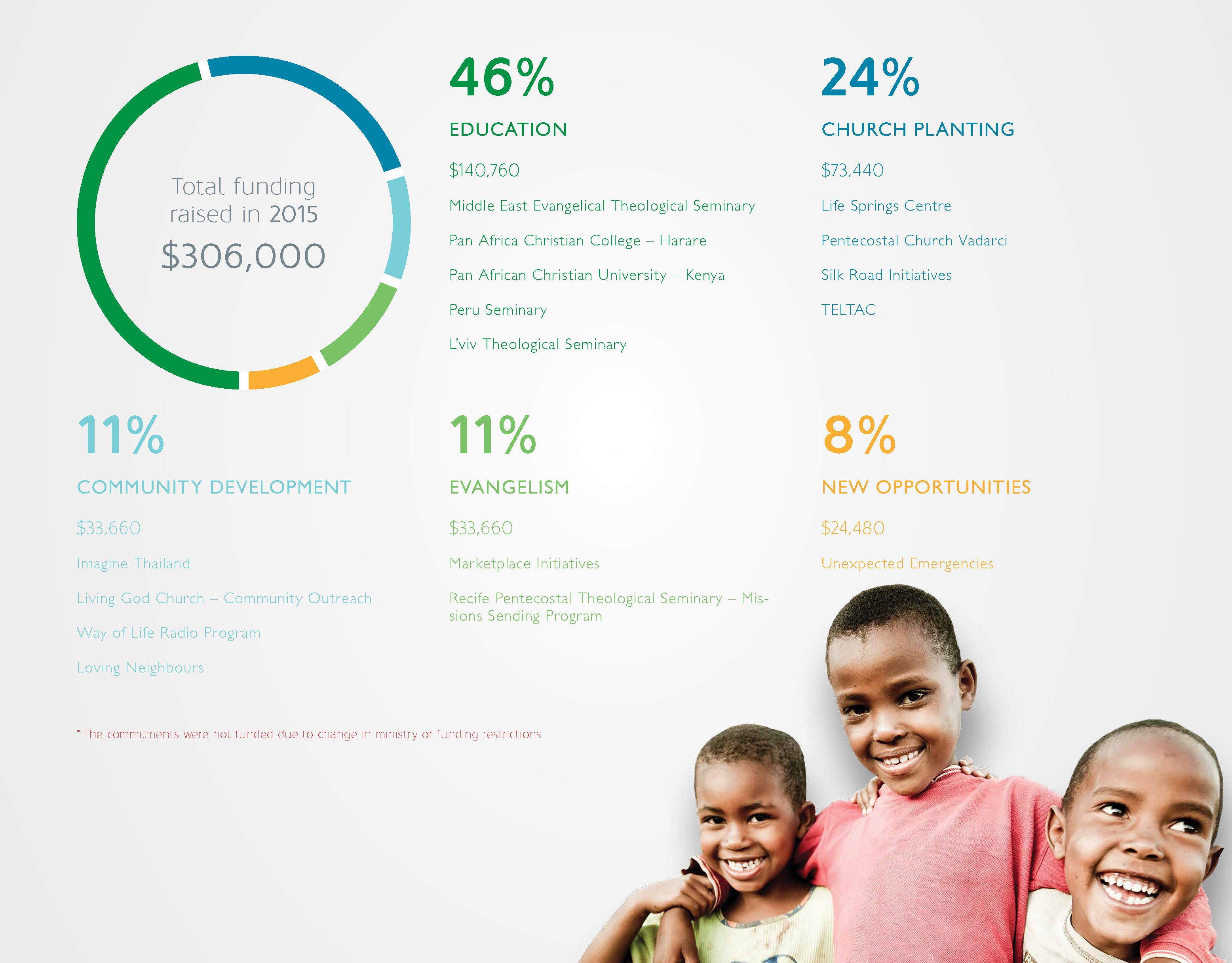 Total funding raised in 2015
$306,000

46%
EDUCATION
$140,760
Middle East Evangelical Theological Seminary
Pan Africa Christian College – Harare
Pan African Christian University – Kenya
Peru Seminary
L'viv Theological Seminary

24%
CHURCH PLANTING
$73,440
Life Springs Centre
Pentecostal Church Vadarci
Silk Road Initiatives
TELTAC

11%
COMMUNITY DEVELOPMENT
$33,660
Imagine Thailand
Living God Church – Community Outreach
Way of Life Radio Program
Loving Neighbours

11%
EVANGELISM
$33,660
Marketplace Initiatives
Recife Pentecostal Theological Seminary – Missions Sending Program

8%
NEW OPPORTUNITIES
$24,480
Unexpected Emergencies

* The commitments were not funded due to change in ministry or funding restrictions